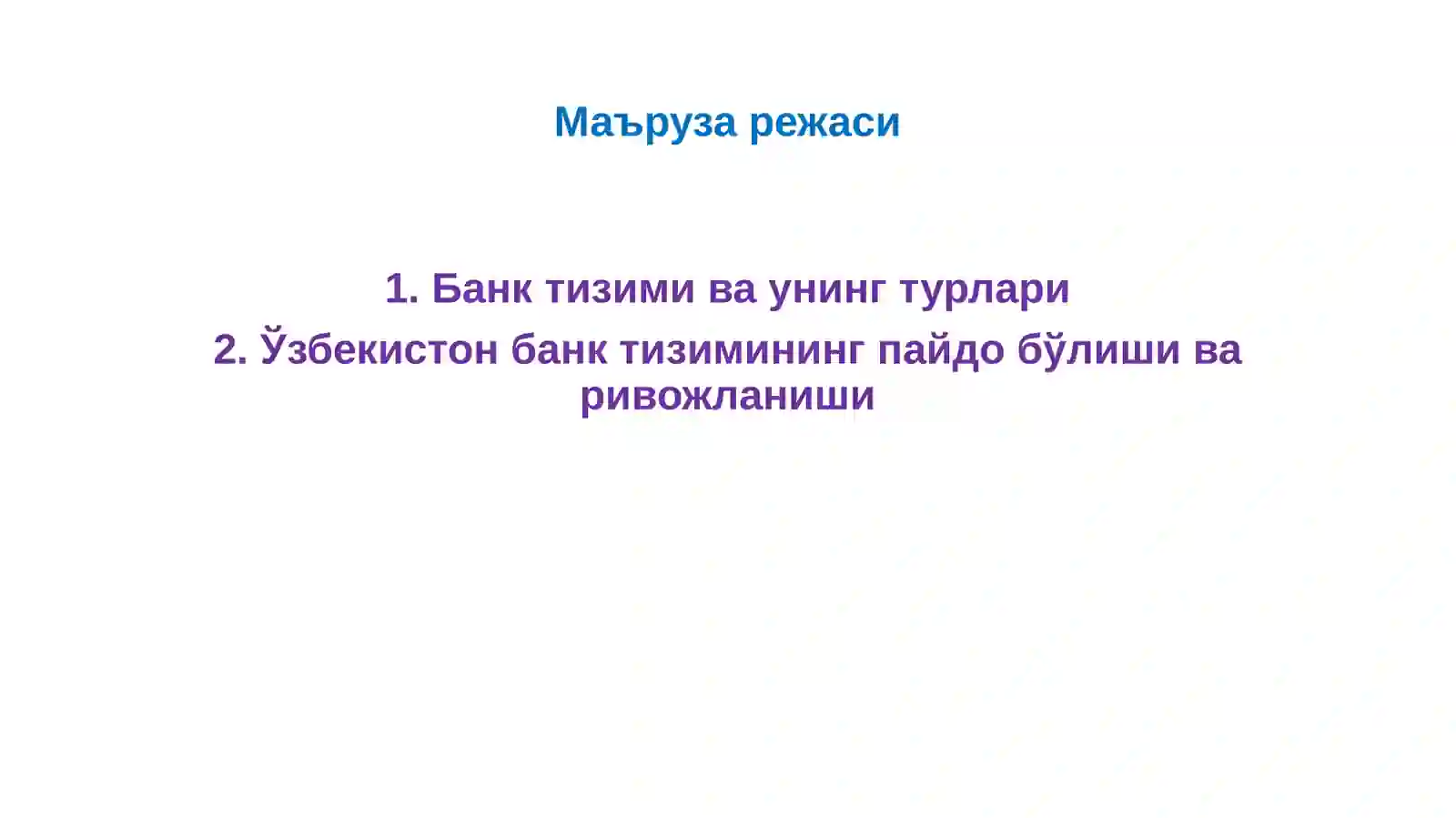 Маъруза режаси

1. Банк тизими ва унинг турлари
2. Ўзбекистон банк тизимининг пайдо бўлиши ва ривожланиши